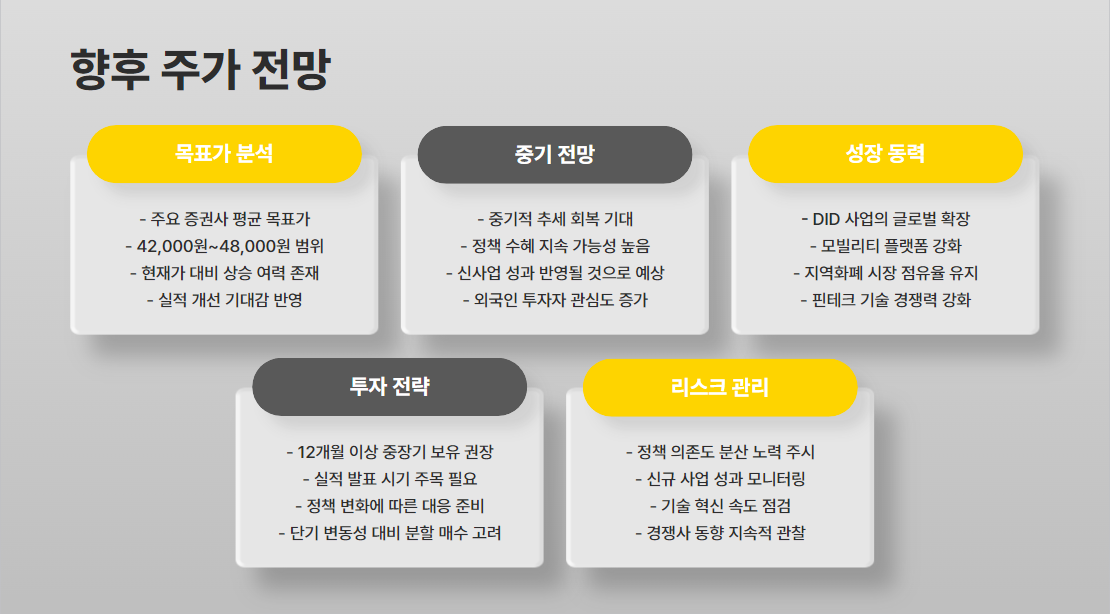 향후 주가 전망

목표가 분석

- 주요 증권사 평균 목표가
- 42,000원~48,000원 범위
- 현재가 대비 상승 여력 존재
- 실적 개선 기대감 반영

중기 전망

- 중기적 추세 회복 기대
- 정책 수혜 지속 가능성 높음
- 신사업 성과 반영될 것으로 예상
- 외국인 투자자 관심도 증가

성장 동력

- DID 사업의 글로벌 확장
- 모빌리티 플랫폼 강화
- 지역화폐 시장 점유율 유지
- 핀테크 기술 경쟁력 강화

투자 전략

- 12개월 이상 중장기 보유 권장
- 실적 발표 시기 주목 필요
- 정책 변화에 따른 대응 준비
- 단기 변동성 대비 분할 매수 고려

리스크 관리

- 정책 의존도 분산 노력 주시
- 신규 사업 성과 모니터링
- 기술 혁신 속도 점검
- 경쟁사 동향 지속적 관찰